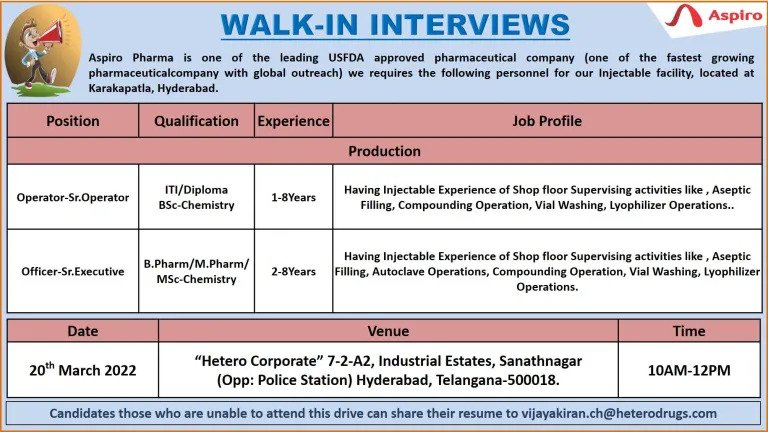 WALK-IN INTERVIEWS

Aspiro

Aspiro Pharma is one of the leading USFDA approved pharmaceutical company (one of the fastest growing pharmaceuticalcompany with global outreach) we requires the following personnel for our Injectable facility, located at Karakapatla, Hyderabad.

| Position | Qualification | Experience | Job Profile |
|---|---|---|---|
| Production | | | |
| Operator-Sr.Operator | ITI/Diploma BSc-Chemistry | 1-8Years | Having Injectable Experience of Shop floor Supervising activities like , Aseptic Filling, Compounding Operation, Vial Washing, Lyophilizer Operations.. |
| Officer-Sr.Executive | B.Pharm/M.Pharm/ MSc-Chemistry | 2-8Years | Having Injectable Experience of Shop floor Supervising activities like , Aseptic Filling, Autoclave Operations, Compounding Operation, Vial Washing, Lyophilizer Operations. |

| Date | Venue | Time |
|---|---|---|
| 20$^{th}$ March 2022 | "Hetero Corporate" 7-2-A2, Industrial Estates, Sanathnagar (Opp: Police Station) Hyderabad, Telangana-500018. | 10AM-12PM |

Candidates those who are unable to attend this drive can share their resume to vijayakiran.ch@heterodrugs.com